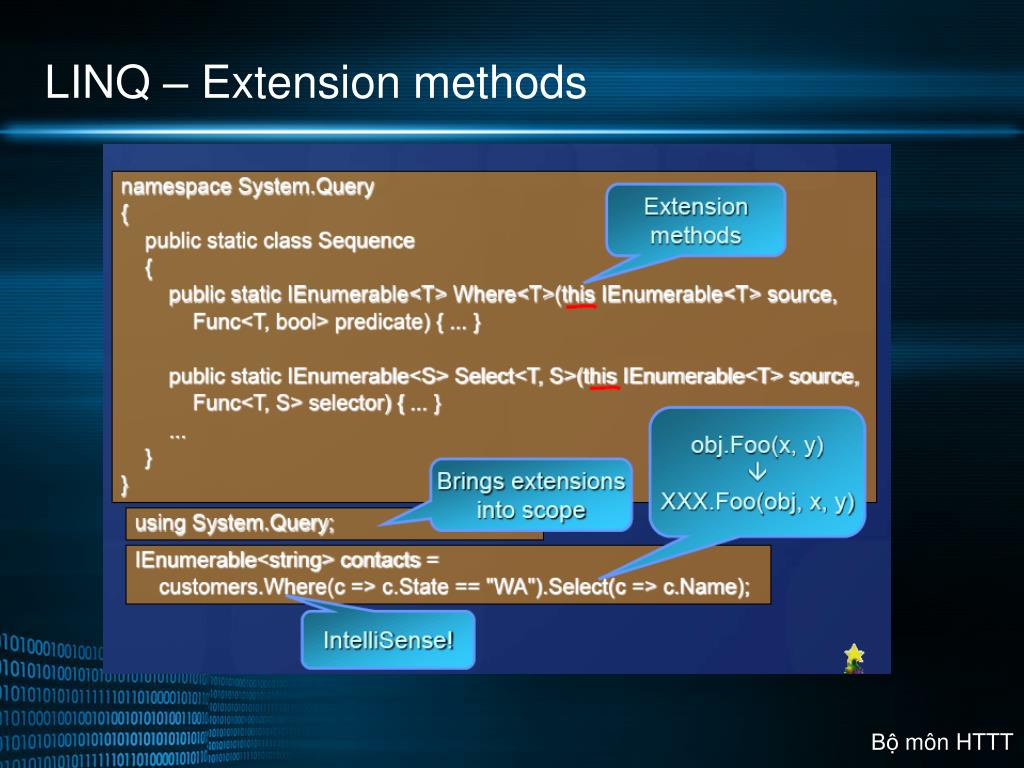 LINQ – Extension methods

namespace System.Query
{
public static class Sequence
{
public static IEnumerable<T> Where<T>(this IEnumerable<T> source,
Func<T, bool> predicate) { ... }

public static IEnumerable<S> Select<T, S>(this IEnumerable<T> source,
Func<T, S> selector) { ... }
...
}
}

Extension methods

obj.Foo(x, y)
↓
XXX.Foo(obj, x, y)

Brings extensions into scope

using System.Query;

IEnumerable<string> contacts =
customers.Where(c => c.State == "WA").Select(c => c.Name);

IntelliSense!

Bộ môn HTTT